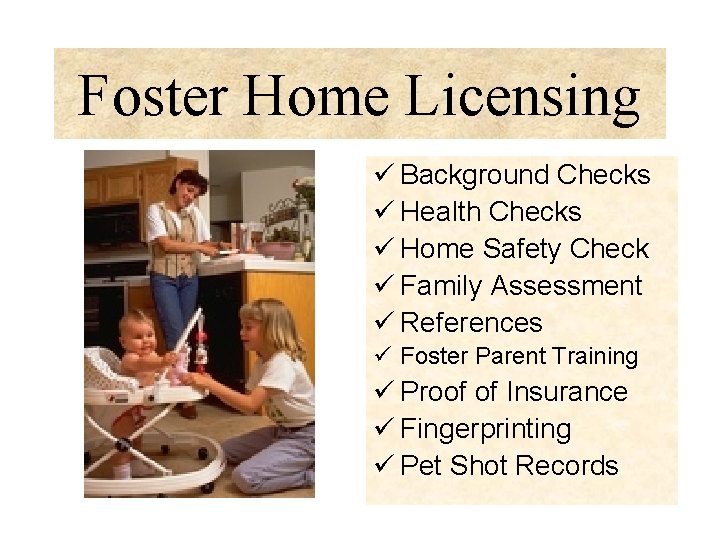 Foster Home Licensing

✓ Background Checks
✓ Health Checks
✓ Home Safety Check
✓ Family Assessment
✓ References
✓ Foster Parent Training
✓ Proof of Insurance
✓ Fingerprinting
✓ Pet Shot Records